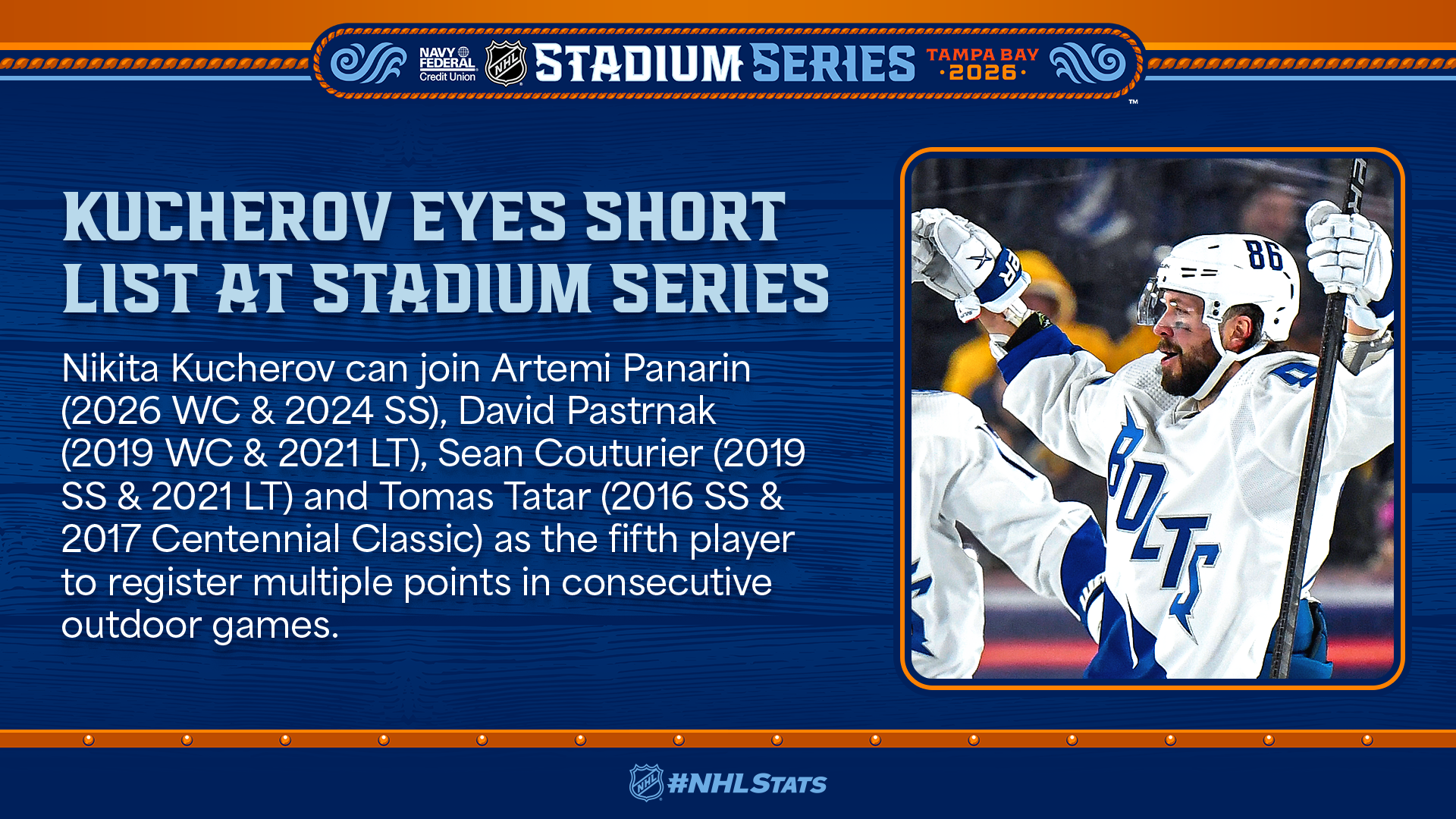 NAVY FEDERAL Credit Union NHL STADIUM SERIES TAMPA BAY ·2026· ™

KUCHEROV EYES SHORT LIST AT STADIUM SERIES

Nikita Kucherov can join Artemi Panarin (2026 WC & 2024 SS), David Pastrnak (2019 WC & 2021 LT), Sean Couturier (2019 SS & 2021 LT) and Tomas Tatar (2016 SS & 2017 Centennial Classic) as the fifth player to register multiple points in consecutive outdoor games.

86

BOLTS

NHL #NHLSTATS